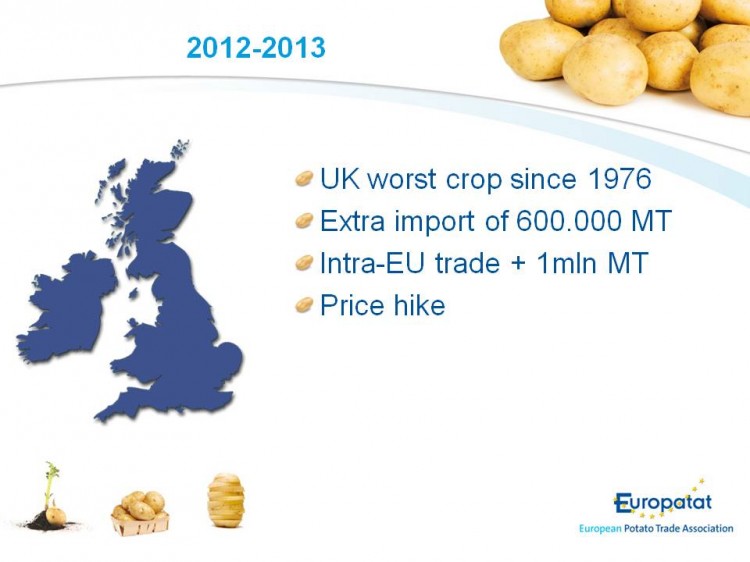 2012-2013

UK worst crop since 1976
Extra import of 600.000 MT
Intra-EU trade + 1mln MT
Price hike

Europatat
European Potato Trade Association